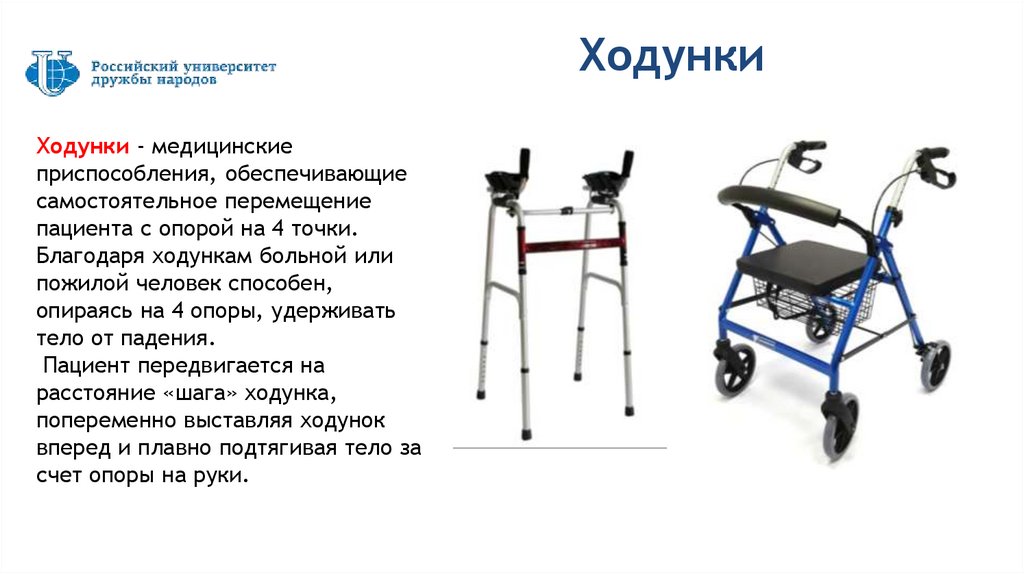 Российский университет дружбы народов

Ходунки

Ходунки - медицинские приспособления, обеспечивающие самостоятельное перемещение пациента с опорой на 4 точки. Благодаря ходункам больной или пожилой человек способен, опираясь на 4 опоры, удерживать тело от падения.

Пациент передвигается на расстояние «шага» ходунка, попеременно выставляя ходунок вперед и плавно подтягивая тело за счет опоры на руки.